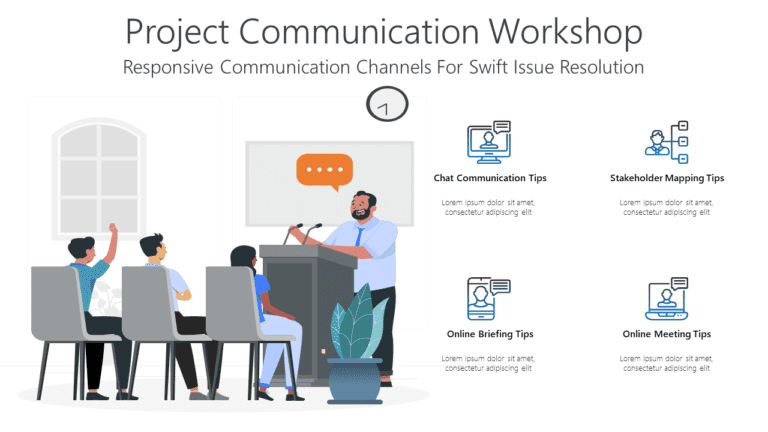 Project Communication Workshop

Responsive Communication Channels For Swift Issue Resolution

Chat Communication Tips

Lorem ipsum dolor sit amet, consectetur adipiscing elit

Stakeholder Mapping Tips

Lorem ipsum dolor sit amet, consectetur adipiscing elit

Online Briefing Tips

Lorem ipsum dolor sit amet, consectetur adipiscing elit

Online Meeting Tips

Lorem ipsum dolor sit amet, consectetur adipiscing elit